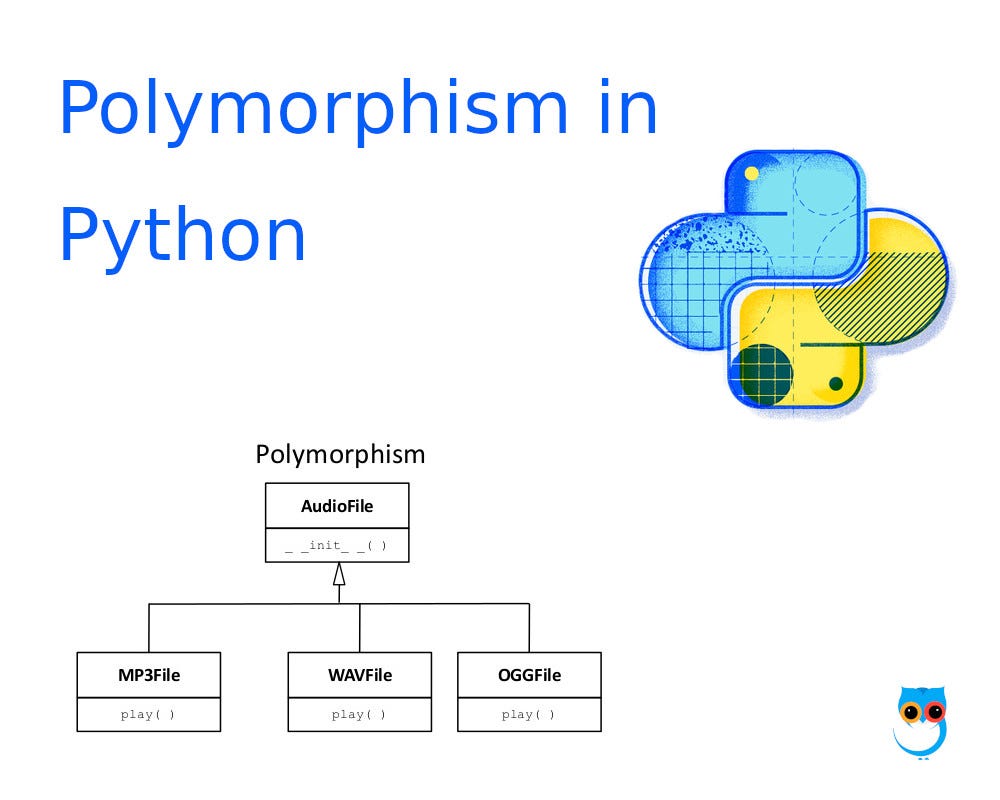 Polymorphism in Python

Polymorphism

AudioFile

_ _init_ _( )

MP3File

play( )

WAVFile

play( )

OGGFile

play( )